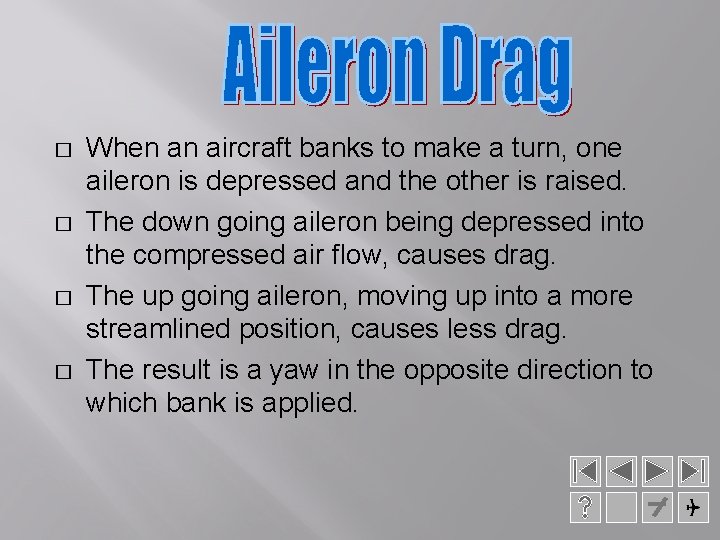 Aileron Drag

□ When an aircraft banks to make a turn, one aileron is depressed and the other is raised.

□ The down going aileron being depressed into the compressed air flow, causes drag.

□ The up going aileron, moving up into a more streamlined position, causes less drag.

□ The result is a yaw in the opposite direction to which bank is applied.

?